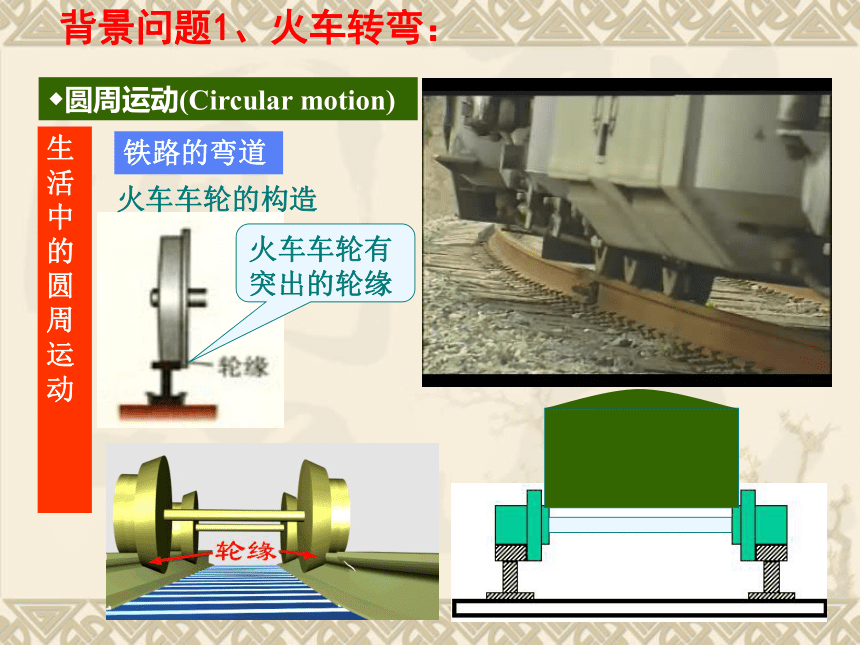 背景问题1、火车转弯：

◆圆周运动(Circular motion)

生活中的圆周运动

铁路的弯道

火车车轮的构造

火车车轮有突出的轮缘

轮缘

轮缘